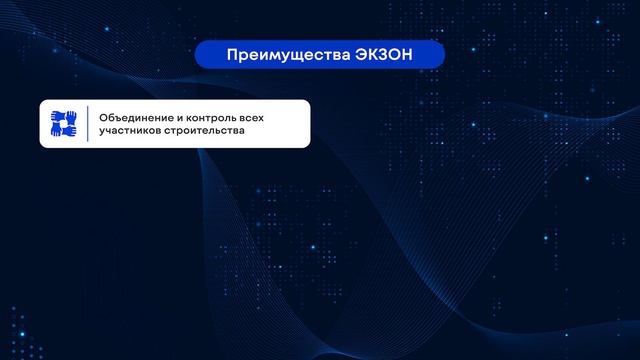 Преимущества ЭКЗОН

Объединение и контроль всех участников строительства